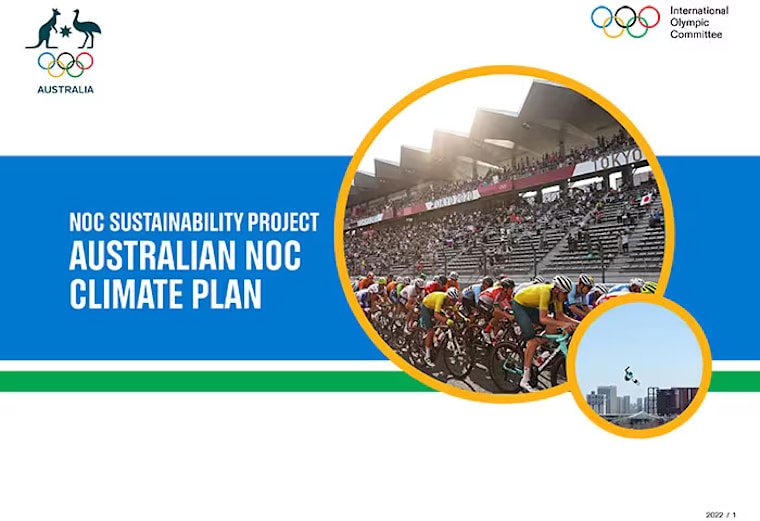 AUSTRALIA

International
Olympic
Committee

NOC SUSTAINABILITY PROJECT
AUSTRALIAN NOC
CLIMATE PLAN

TOKYO

TOKYO 2020

2022 / 1